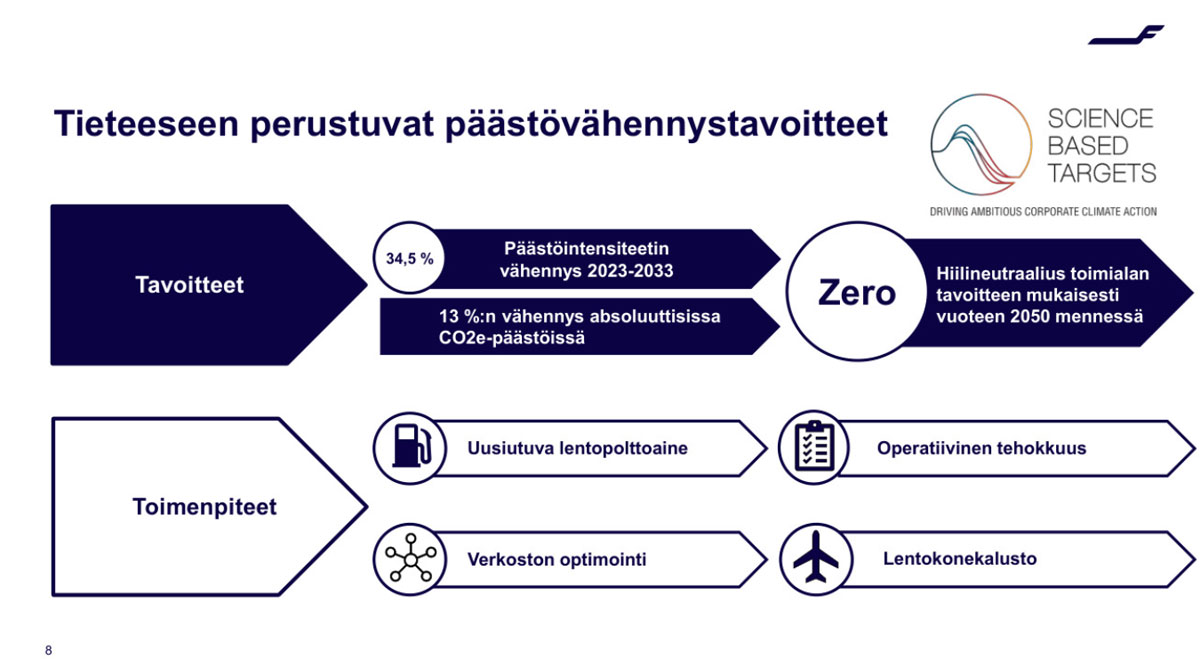 Tieteeseen perustuvat päästövähennystavoitteet

SCIENCE BASED TARGETS

DRIVING AMBITIOUS CORPORATE CLIMATE ACTION

Tavoitteet

34,5 %

Päästöintensiteetin vähennys 2023-2033

13 %:n vähennys absoluuttisissa CO2e-päästöissä

Zero

Hiilineutraalius toimialan tavoitteen mukaisesti vuoteen 2050 mennessä

Toimenpiteet

Uusiutuva lentopolttoaine

Operatiivinen tehokkuus

Verkoston optimointi

Lentokonekalusto

8